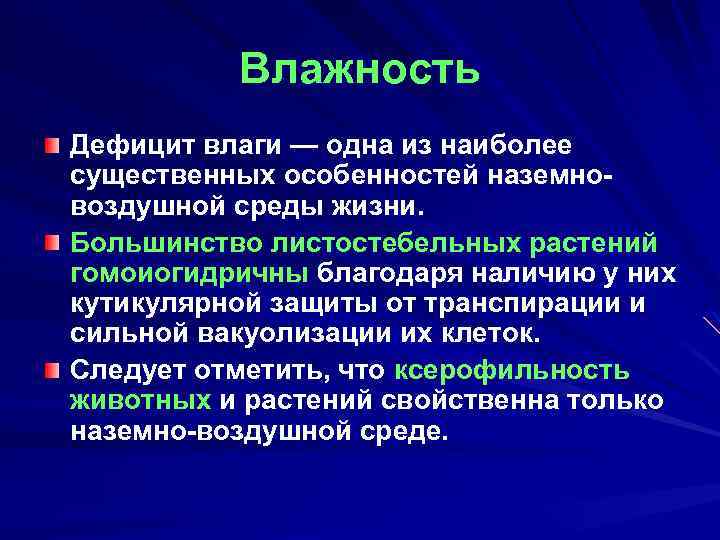 Влажность

Дефицит влаги — одна из наиболее существенных особенностей наземно-воздушной среды жизни.

Большинство листостебельных растений гомоиогидричны благодаря наличию у них кутикулярной защиты от транспирации и сильной вакуолизации их клеток.

Следует отметить, что ксерофильность животных и растений свойственна только наземно-воздушной среде.